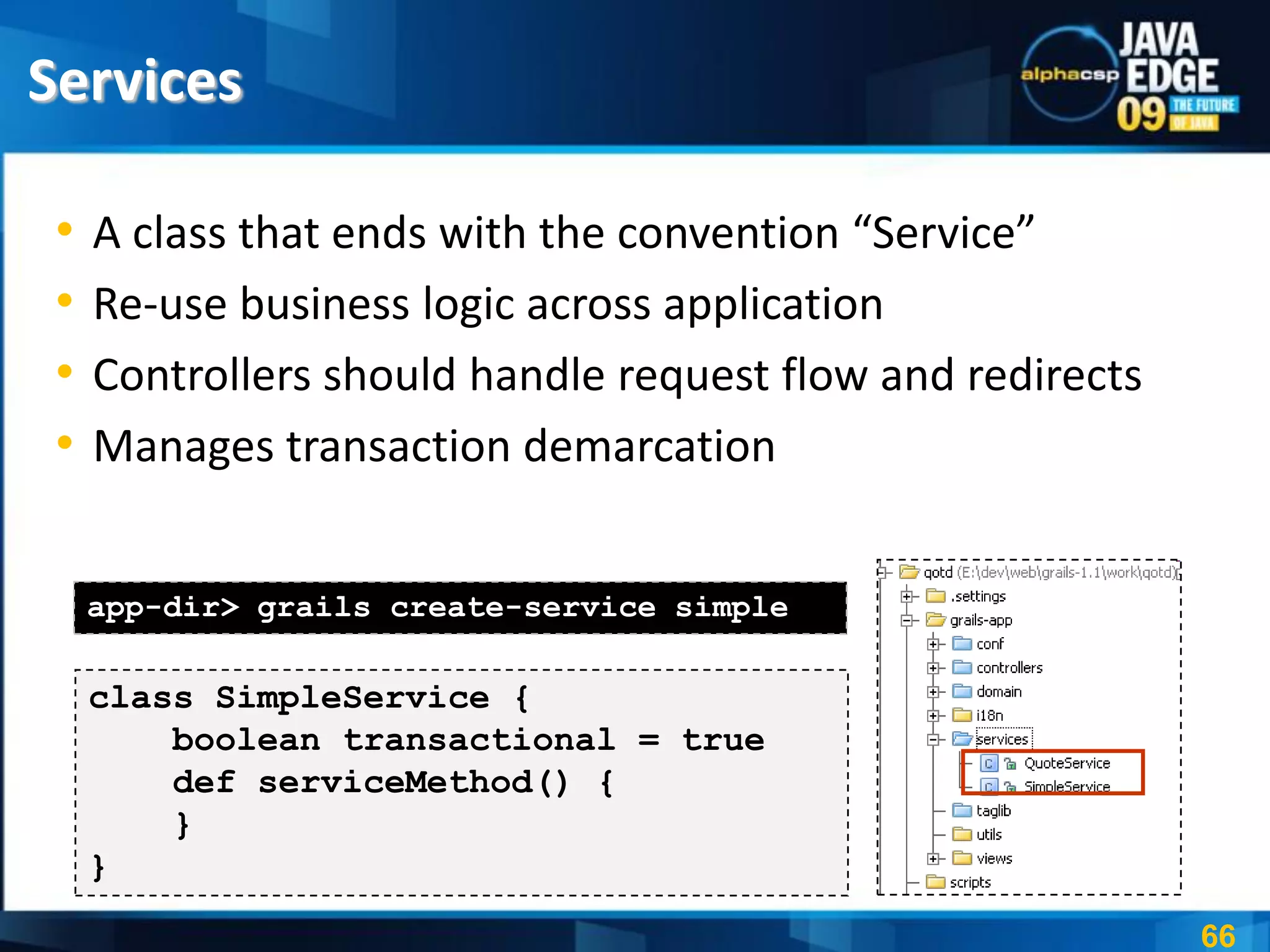 Services

alphacsp JAVA EDGE 09 THE FUTURE OF JAVA

• A class that ends with the convention “Service”
• Re-use business logic across application
• Controllers should handle request flow and redirects
• Manages transaction demarcation

app-dir> grails create-service simple

class SimpleService {
    boolean transactional = true
    def serviceMethod() {
    }
}

qotd (E:\dev\web\grails-1.1\work\qotd)
.settings
grails-app
conf
controllers
domain
i18n
services
QuoteService
SimpleService
taglib
utils
views
scripts

66